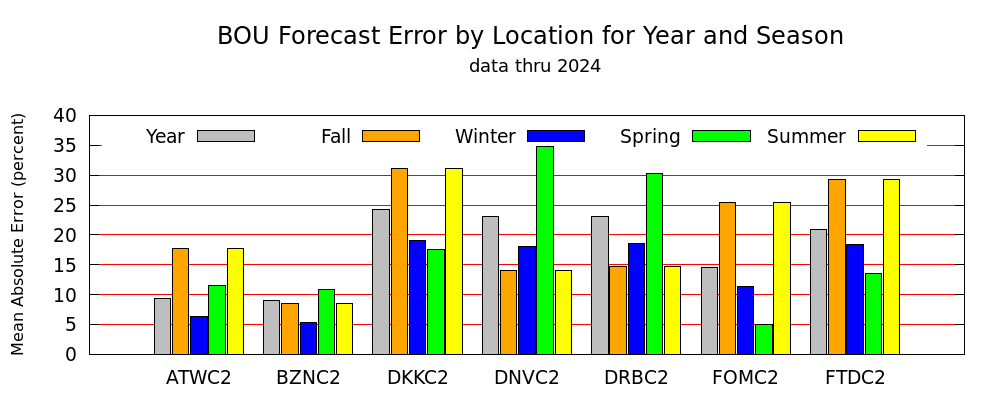 BOU Forecast Error by Location for Year and Season
data thru 2024

Mean Absolute Error (percent)

40
35
30
25
20
15
10
5
0

Year
Fall
Winter
Spring
Summer

ATWC2
BZNC2
DKKC2
DNVC2
DRBC2
FOMC2
FTDC2